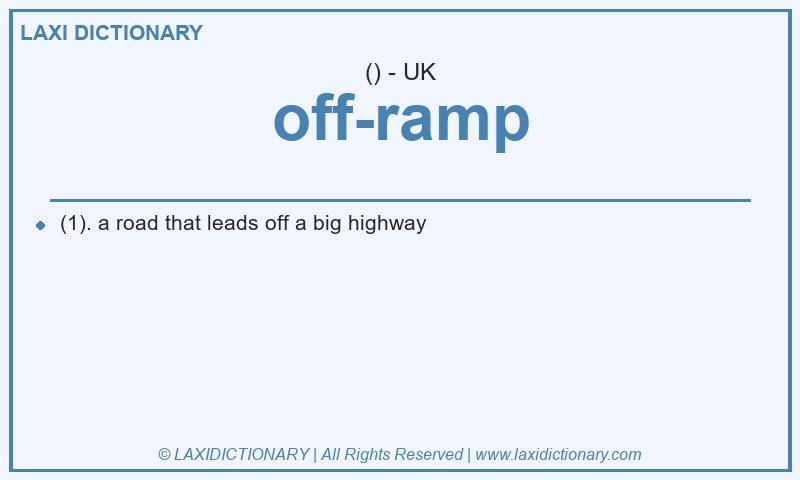 LAXI DICTIONARY

() - UK

off-ramp

(1). a road that leads off a big highway

© LAXIDICTIONARY | All Rights Reserved | www.laxidictionary.com